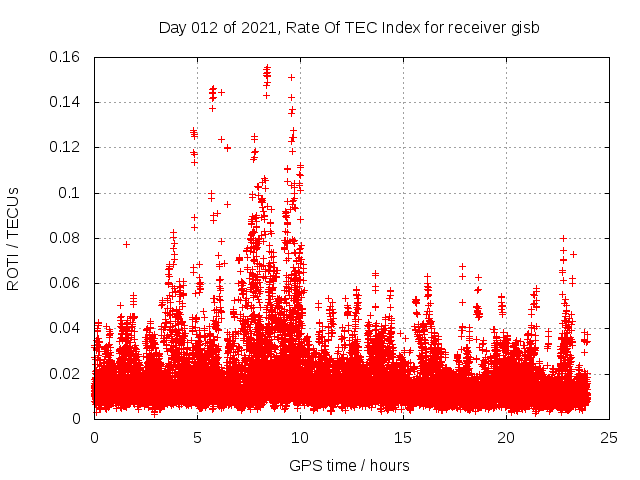 Day 012 of 2021, Rate Of TEC Index for receiver gisb

ROTI / TECUs

0.16
0.14
0.12
0.1
0.08
0.06
0.04
0.02
0

0
5
10
15
20
25

GPS time / hours